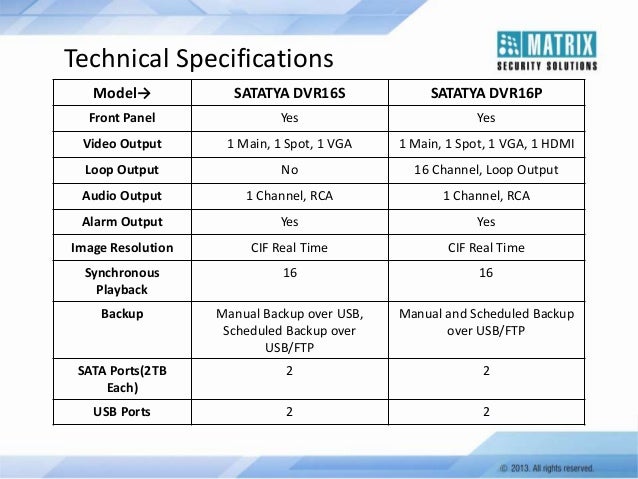 Technical Specifications

MATRIX
SECURITY SOLUTIONS

| Model→ | SATATYA DVR16S | SATATYA DVR16P |
|---|---|---|
| Front Panel | Yes | Yes |
| Video Output | 1 Main, 1 Spot, 1 VGA | 1 Main, 1 Spot, 1 VGA, 1 HDMI |
| Loop Output | No | 16 Channel, Loop Output |
| Audio Output | 1 Channel, RCA | 1 Channel, RCA |
| Alarm Output | Yes | Yes |
| Image Resolution | CIF Real Time | CIF Real Time |
| Synchronous Playback | 16 | 16 |
| Backup | Manual Backup over USB, Scheduled Backup over USB/FTP | Manual and Scheduled Backup over USB/FTP |
| SATA Ports(2TB Each) | 2 | 2 |
| USB Ports | 2 | 2 |

© 2013. All rights reserved.